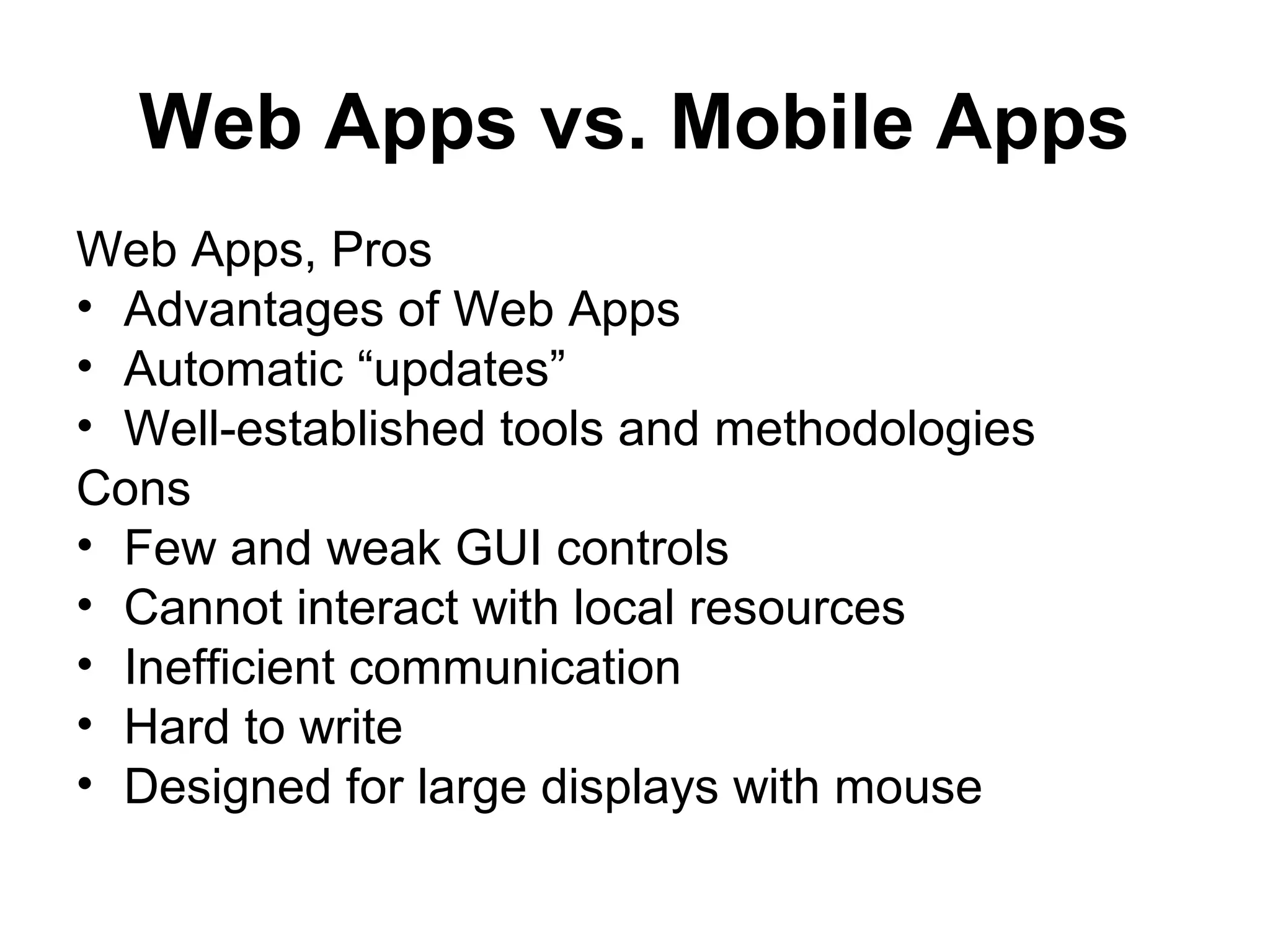 Web Apps vs. Mobile Apps

Web Apps, Pros
• Advantages of Web Apps
• Automatic “updates”
• Well-established tools and methodologies
Cons
• Few and weak GUI controls
• Cannot interact with local resources
• Inefficient communication
• Hard to write
• Designed for large displays with mouse